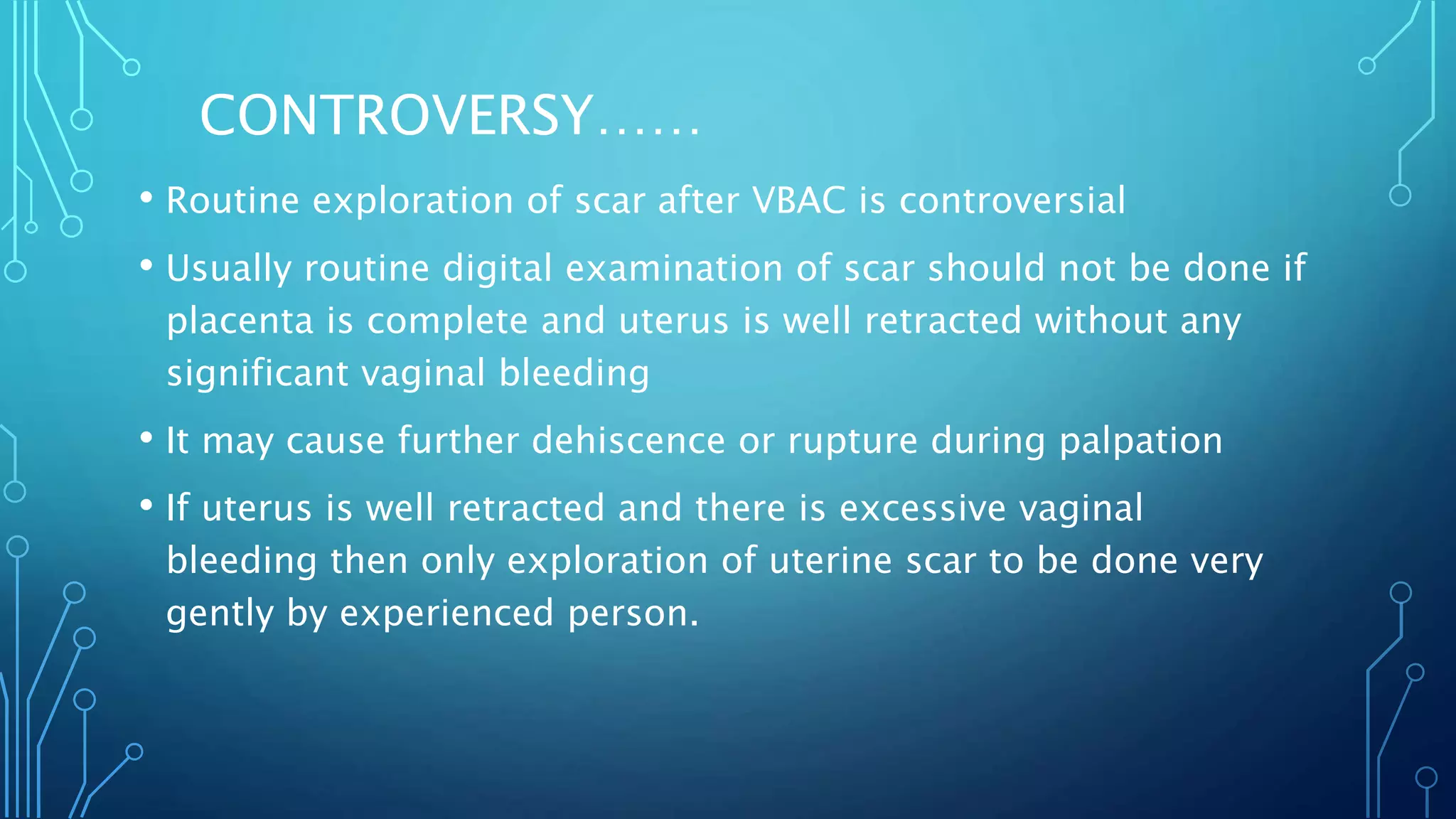 CONTROVERSY……

• Routine exploration of scar after VBAC is controversial

• Usually routine digital examination of scar should not be done if placenta is complete and uterus is well retracted without any significant vaginal bleeding

• It may cause further dehiscence or rupture during palpation

• If uterus is well retracted and there is excessive vaginal bleeding then only exploration of uterine scar to be done very gently by experienced person.